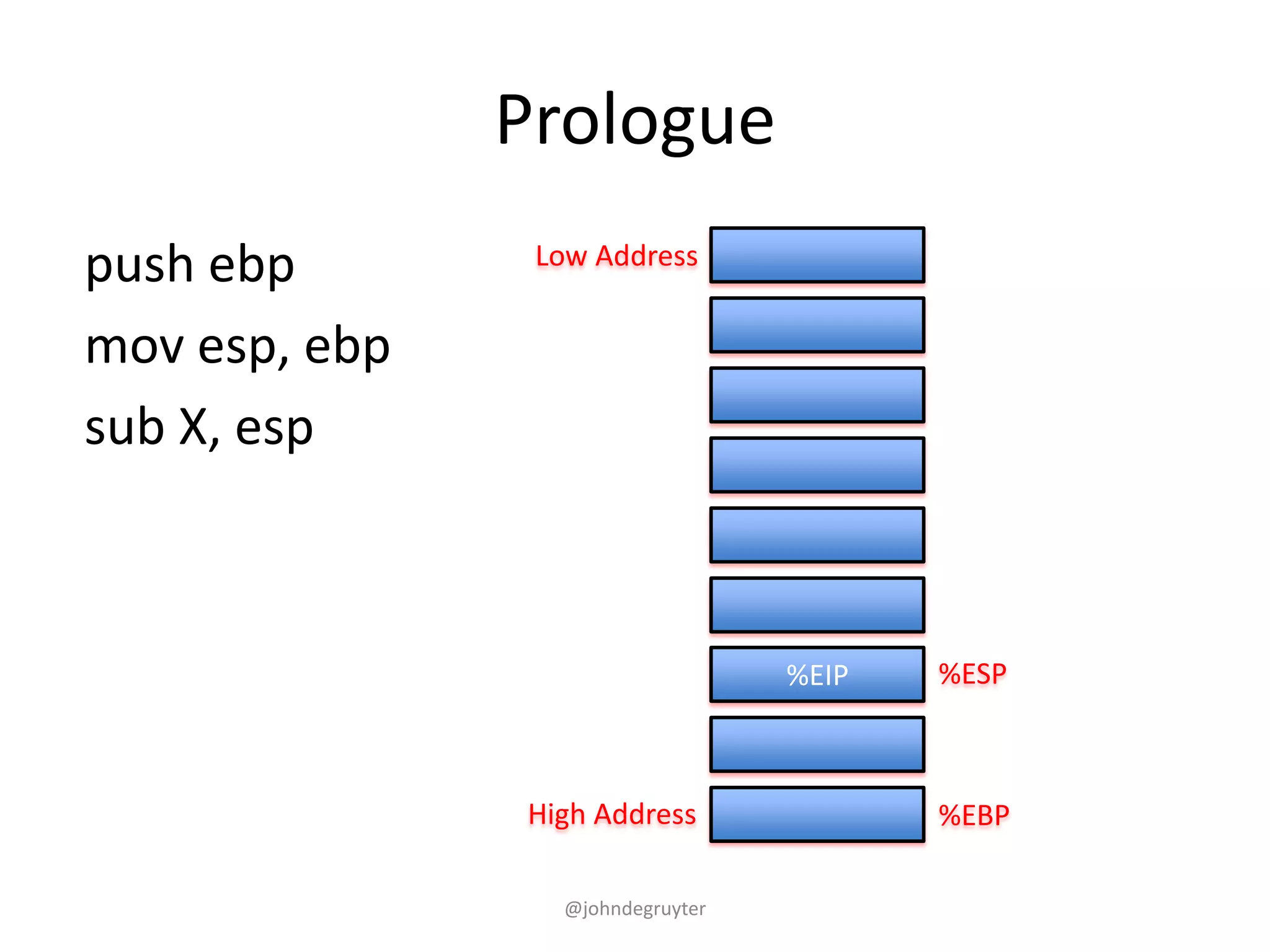 Prologue

push ebp
mov esp, ebp
sub X, esp

Low Address

%EIP

%ESP

High Address

%EBP

@johndegruyter